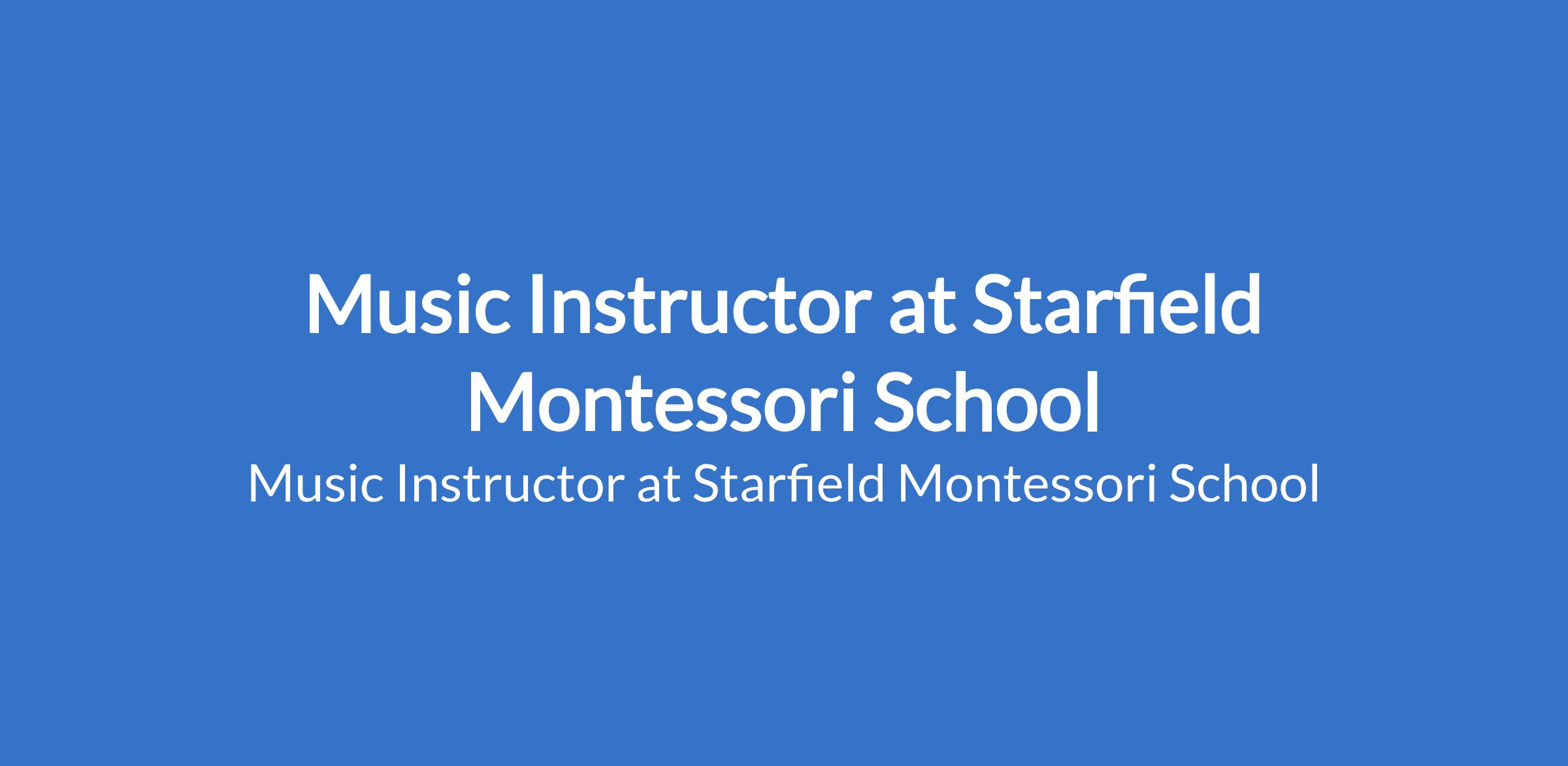 Music Instructor at Starfield Montessori School

Music Instructor at Starfield Montessori School